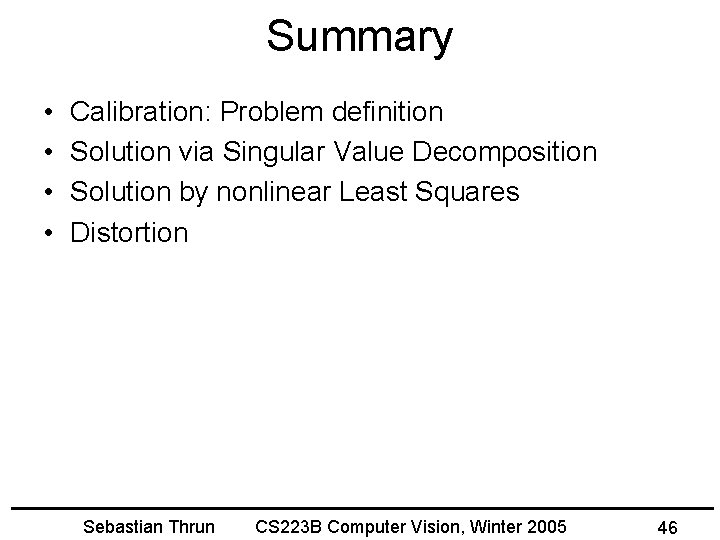 Summary

• Calibration: Problem definition
• Solution via Singular Value Decomposition
• Solution by nonlinear Least Squares
• Distortion

Sebastian Thrun CS223B Computer Vision, Winter 2005 46